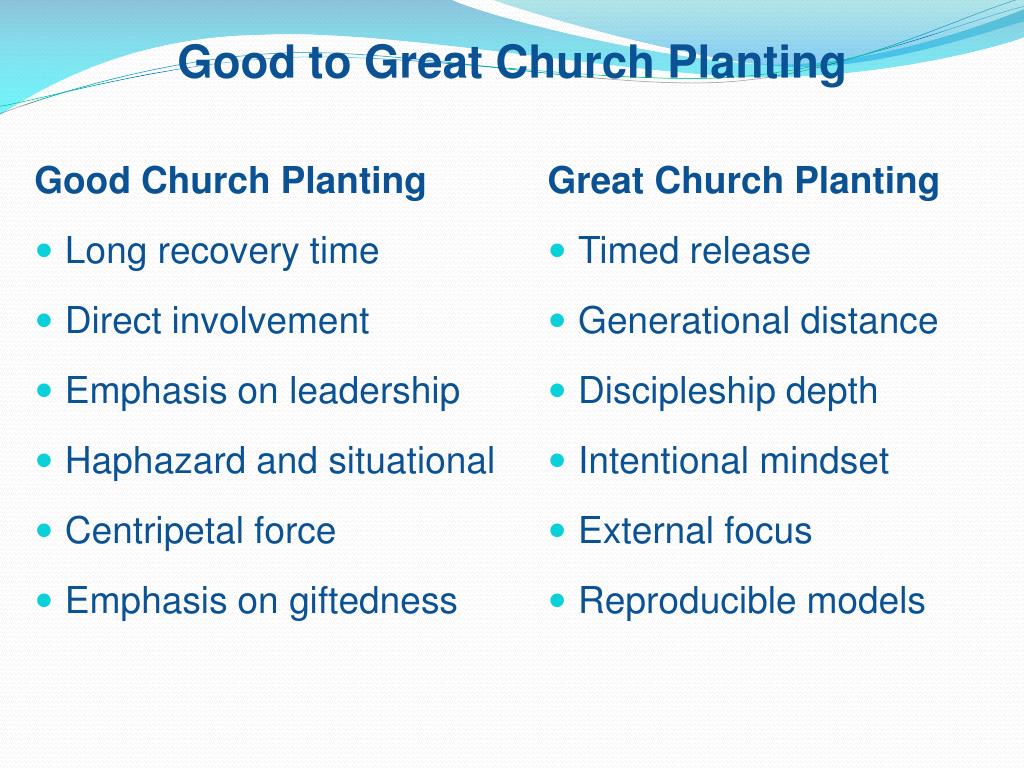 Good to Great Church Planting

Good Church Planting

- Long recovery time
- Direct involvement
- Emphasis on leadership
- Haphazard and situational
- Centripetal force
- Emphasis on giftedness

Great Church Planting

- Timed release
- Generational distance
- Discipleship depth
- Intentional mindset
- External focus
- Reproducible models